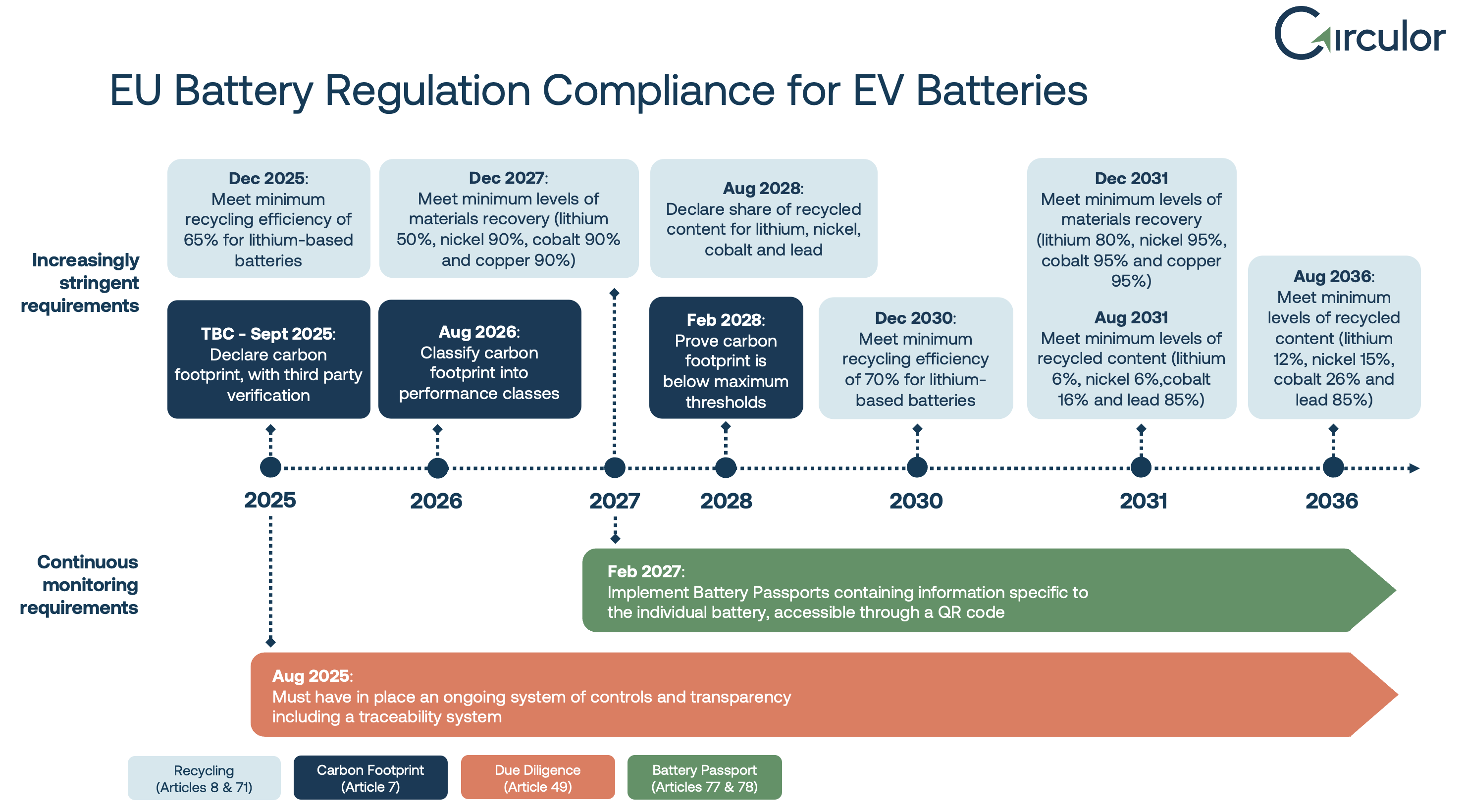 Circulor

EU Battery Regulation Compliance for EV Batteries

Increasingly stringent requirements

Dec 2025: Meet minimum recycling efficiency of 65% for lithium-based batteries

Dec 2027: Meet minimum levels of materials recovery (lithium 50%, nickel 90%, cobalt 90% and copper 90%)

Aug 2028: Declare share of recycled content for lithium, nickel, cobalt and lead

Dec 2031 Meet minimum levels of materials recovery (lithium 80%, nickel 95%, cobalt 95% and copper 95%)

Aug 2031 Meet minimum levels of recycled content (lithium 6%, nickel 6%,cobalt 16% and lead 85%)

Aug 2036: Meet minimum levels of recycled content (lithium 12%, nickel 15%, cobalt 26% and lead 85%)

TBC - Sept 2025: Declare carbon footprint, with third party verification

Aug 2026: Classify carbon footprint into performance classes

Feb 2028: Prove carbon footprint is below maximum thresholds

Dec 2030: Meet minimum recycling efficiency of 70% for lithium-based batteries

2025

2026

2027

2028

2030

2031

2036

Continuous monitoring requirements

Feb 2027: Implement Battery Passports containing information specific to the individual battery, accessible through a QR code

Aug 2025: Must have in place an ongoing system of controls and transparency including a traceability system

Recycling (Articles 8 & 71)

Carbon Footprint (Article 7)

Due Diligence (Article 49)

Battery Passport (Articles 77 & 78)